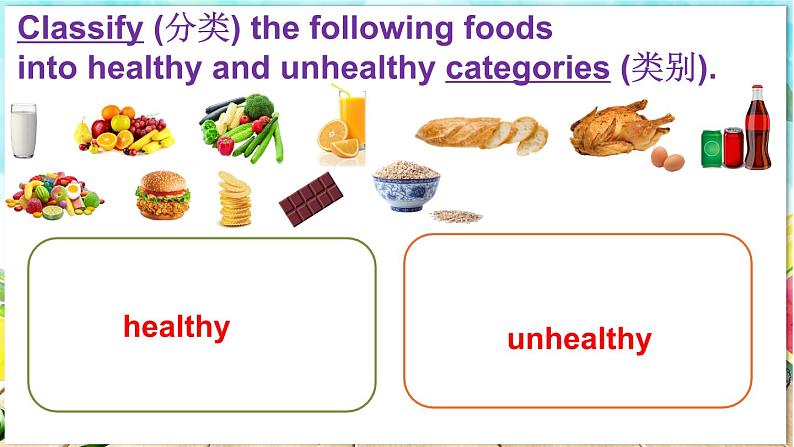 Classify (分类) the following foods into healthy and unhealthy categories (类别).

healthy

unhealthy